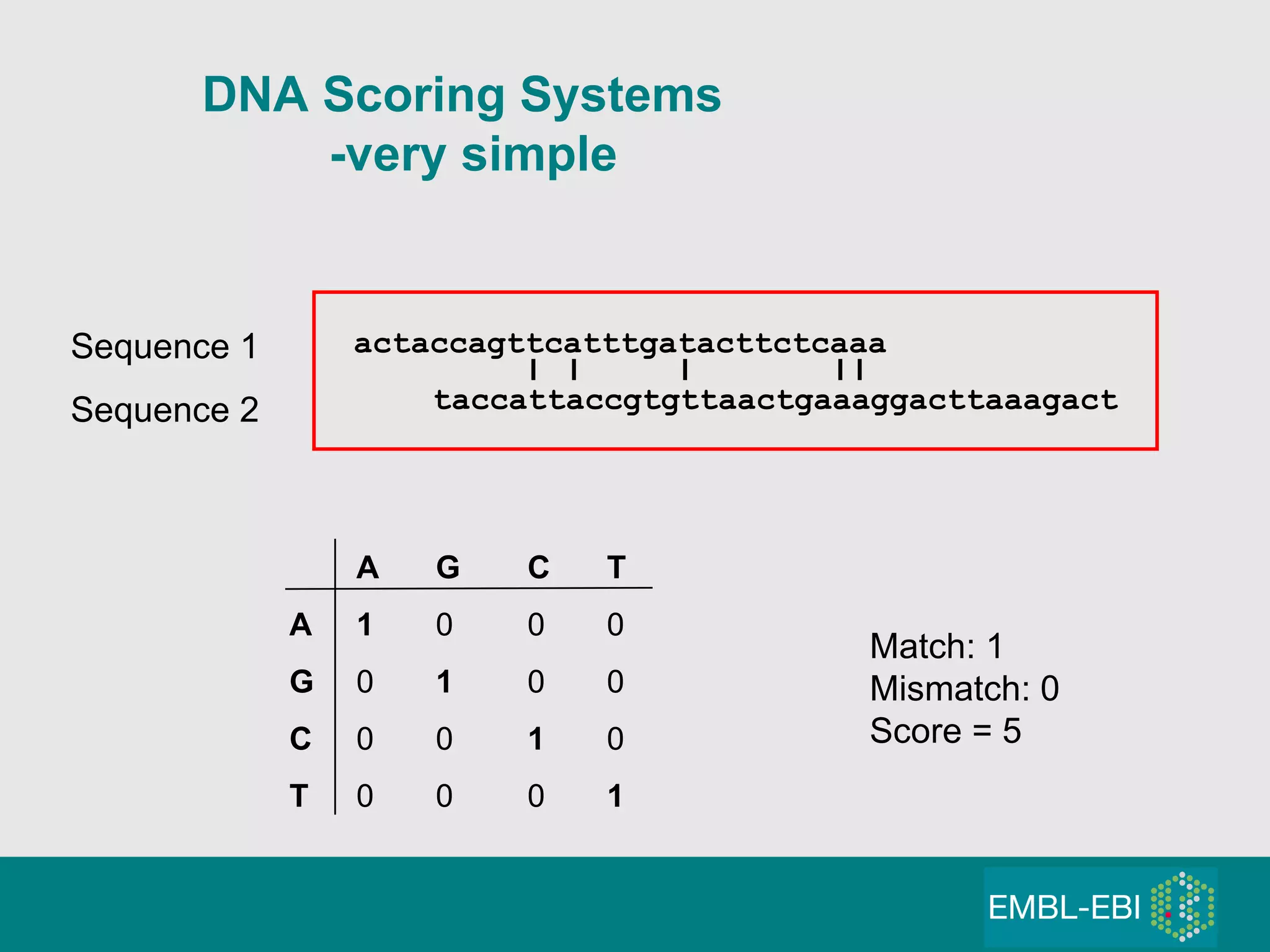 DNA Scoring Systems
-very simple

Sequence 1
Sequence 2

actaccagttcatttgatacttctcaaa
| | | ||
taccattaccgtgttaactgaaaggacttaaagact

| | A | G | C | T |
|---|---|---|---|---|
| A | 1 | 0 | 0 | 0 |
| G | 0 | 1 | 0 | 0 |
| C | 0 | 0 | 1 | 0 |
| T | 0 | 0 | 0 | 1 |

Match: 1
Mismatch: 0
Score = 5

EMBL-EBI